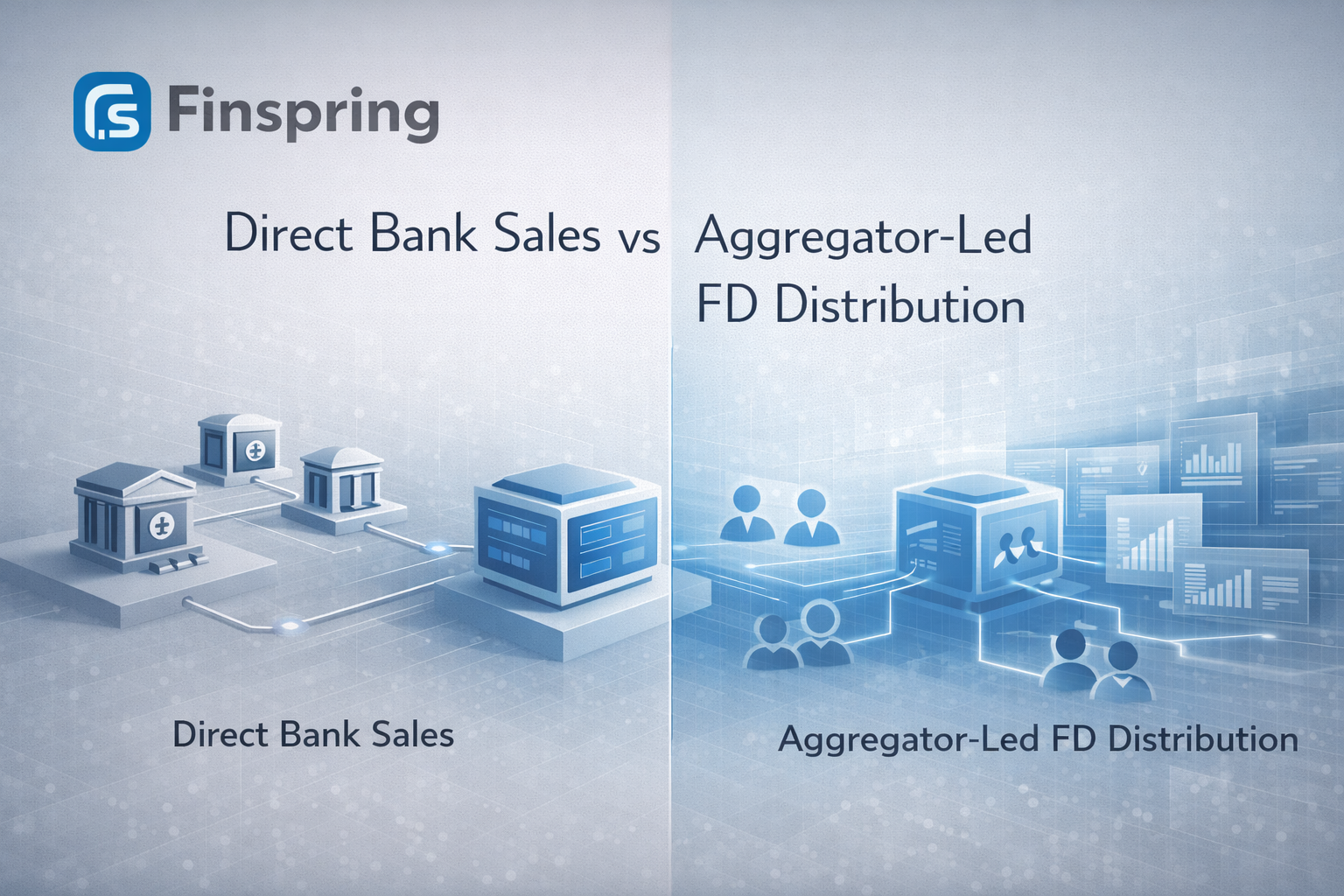 Finspring

Direct Bank Sales vs Aggregator-Led FD Distribution

Direct Bank Sales

Aggregator-Led FD Distribution